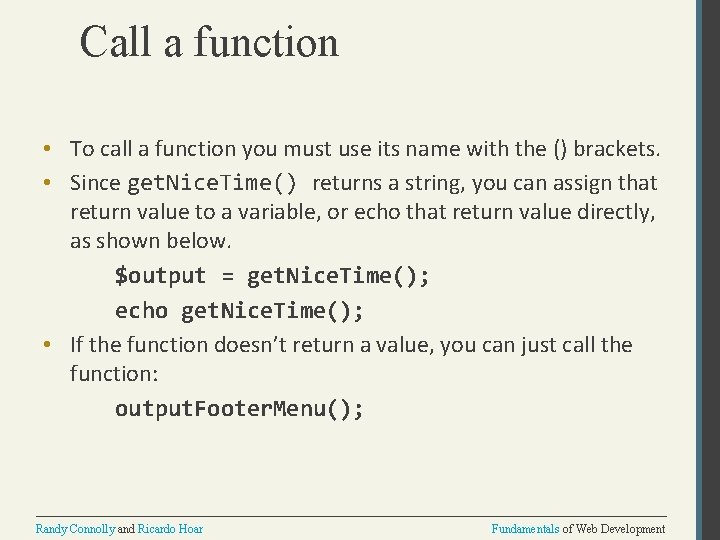 Call a function

• To call a function you must use its name with the () brackets.
• Since getNiceTime() returns a string, you can assign that return value to a variable, or echo that return value directly, as shown below.

$output = getNiceTime();
echo getNiceTime();

• If the function doesn't return a value, you can just call the function:

outputFooterMenu();

Randy Connolly and Ricardo Hoar

Fundamentals of Web Development